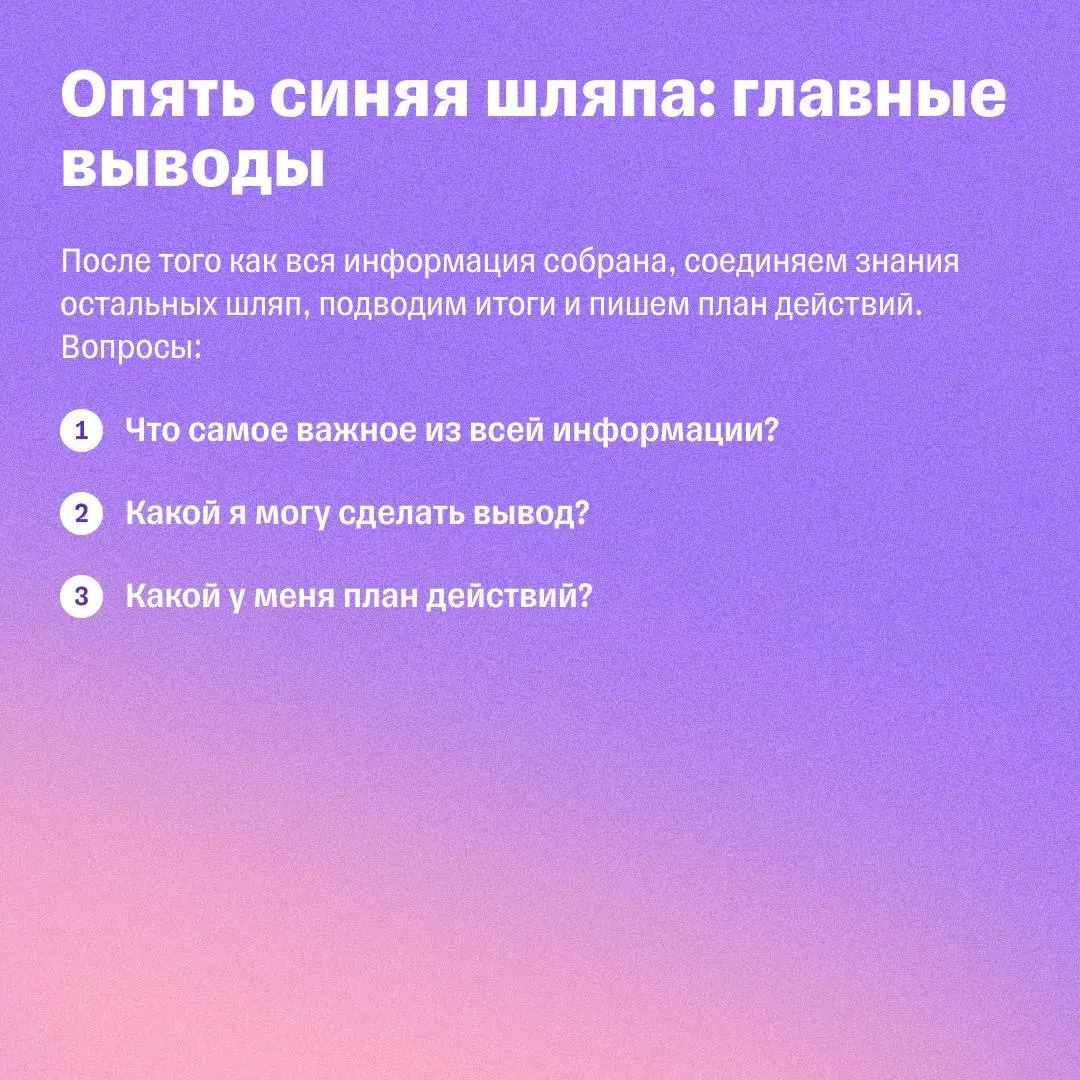 Опять синяя шляпа: главные выводы

После того как вся информация собрана, соединяем знания остальных шляп, подводим итоги и пишем план действий. Вопросы:

1 Что самое важное из всей информации?

2 Какой я могу сделать вывод?

3 Какой у меня план действий?